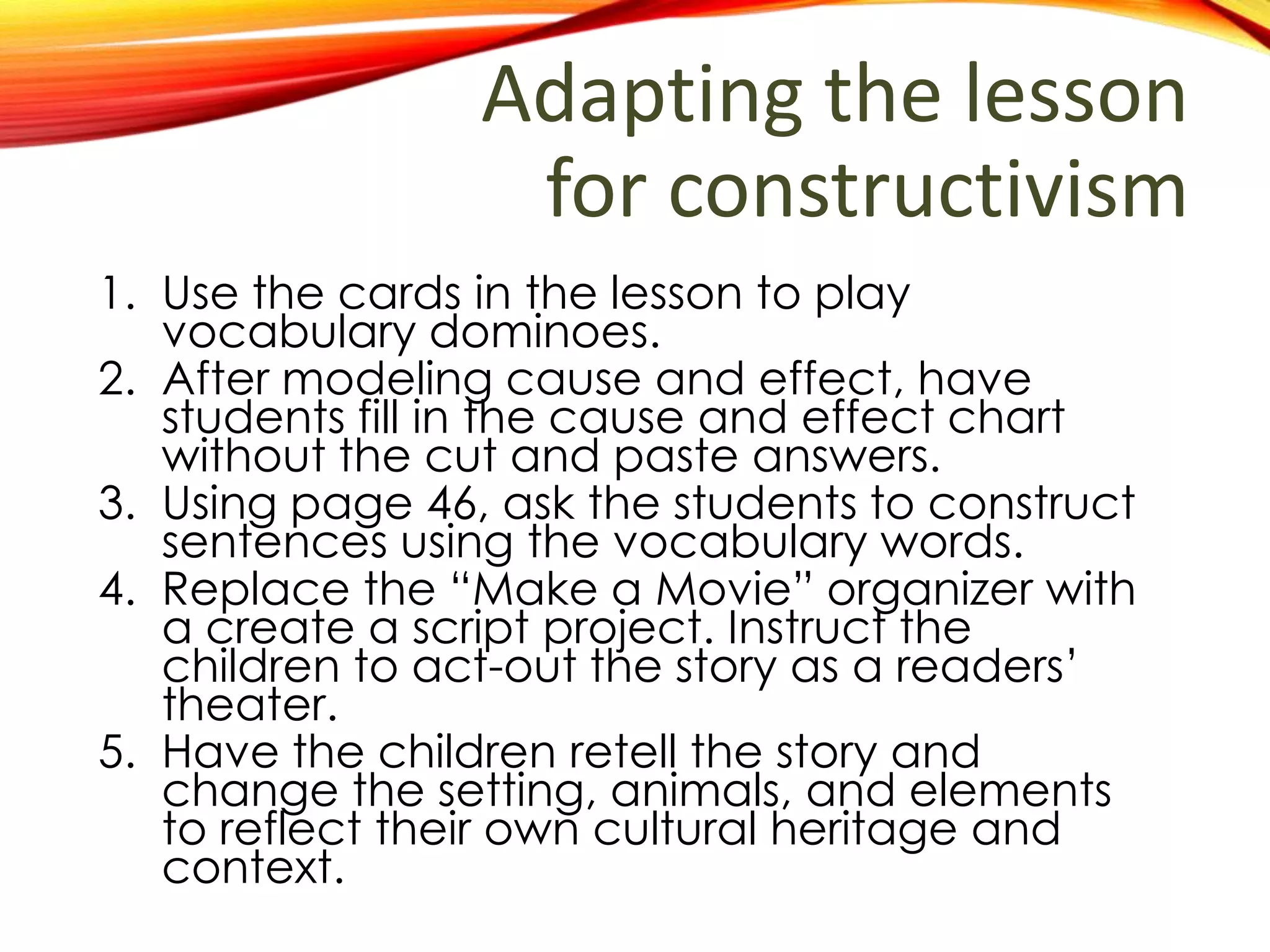 Adapting the lesson for constructivism

1. Use the cards in the lesson to play vocabulary dominoes.
2. After modeling cause and effect, have students fill in the cause and effect chart without the cut and paste answers.
3. Using page 46, ask the students to construct sentences using the vocabulary words.
4. Replace the “Make a Movie” organizer with a create a script project. Instruct the children to act-out the story as a readers’ theater.
5. Have the children retell the story and change the setting, animals, and elements to reflect their own cultural heritage and context.